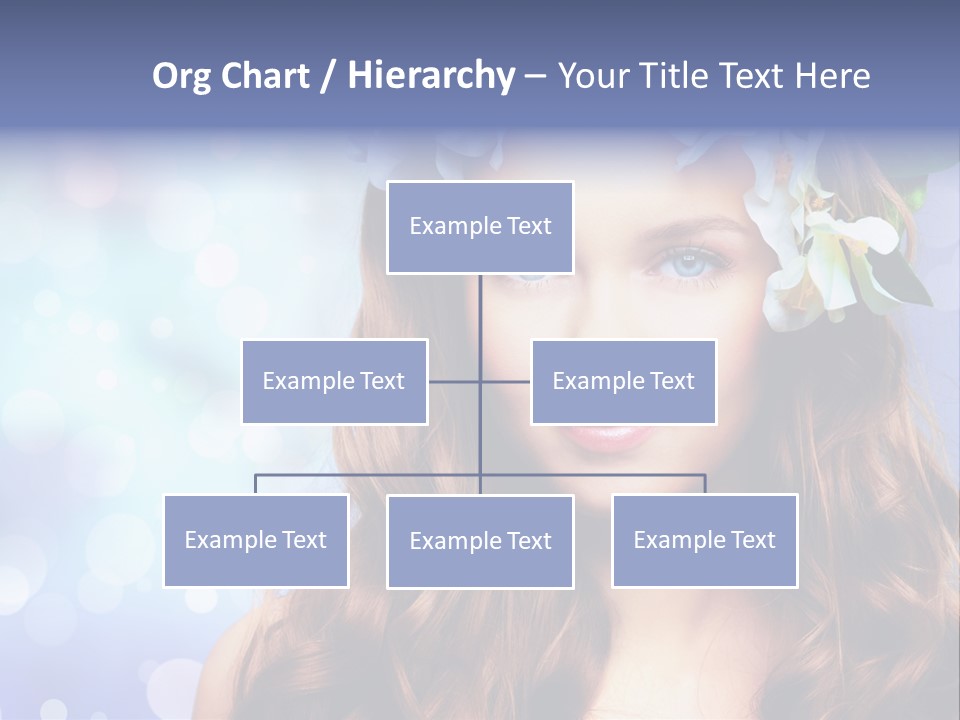 Org Chart / Hierarchy – Your Title Text Here

Example Text

Example Text

Example Text

Example Text

Example Text

Example Text